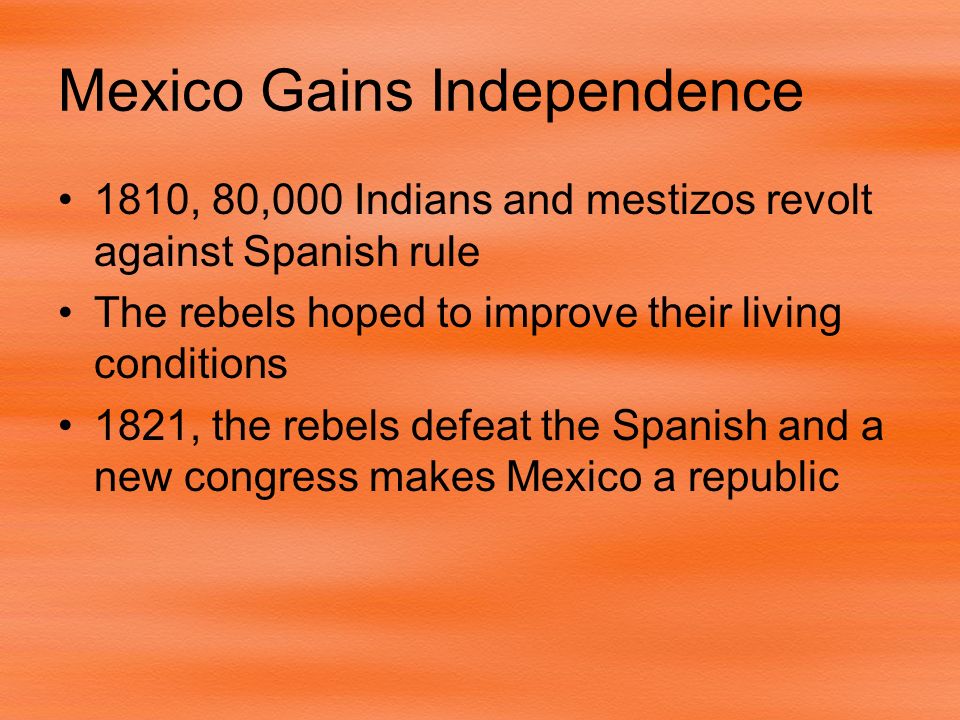 Mexico Gains Independence

• 1810, 80,000 Indians and mestizos revolt against Spanish rule
• The rebels hoped to improve their living conditions
• 1821, the rebels defeat the Spanish and a new congress makes Mexico a republic